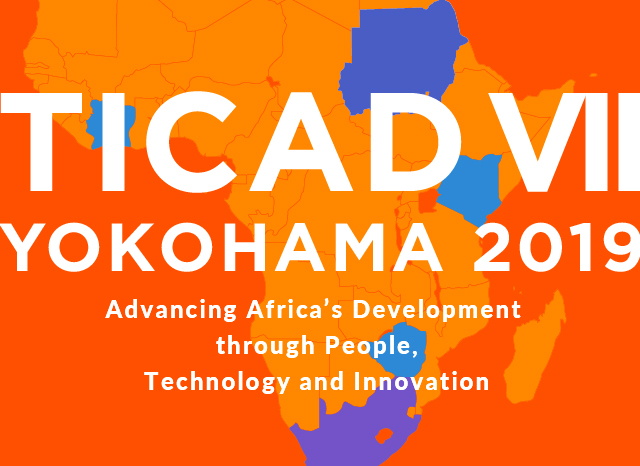 TICAD VII
YOKOHAMA 2019

Advancing Africa's Development through People, Technology and Innovation